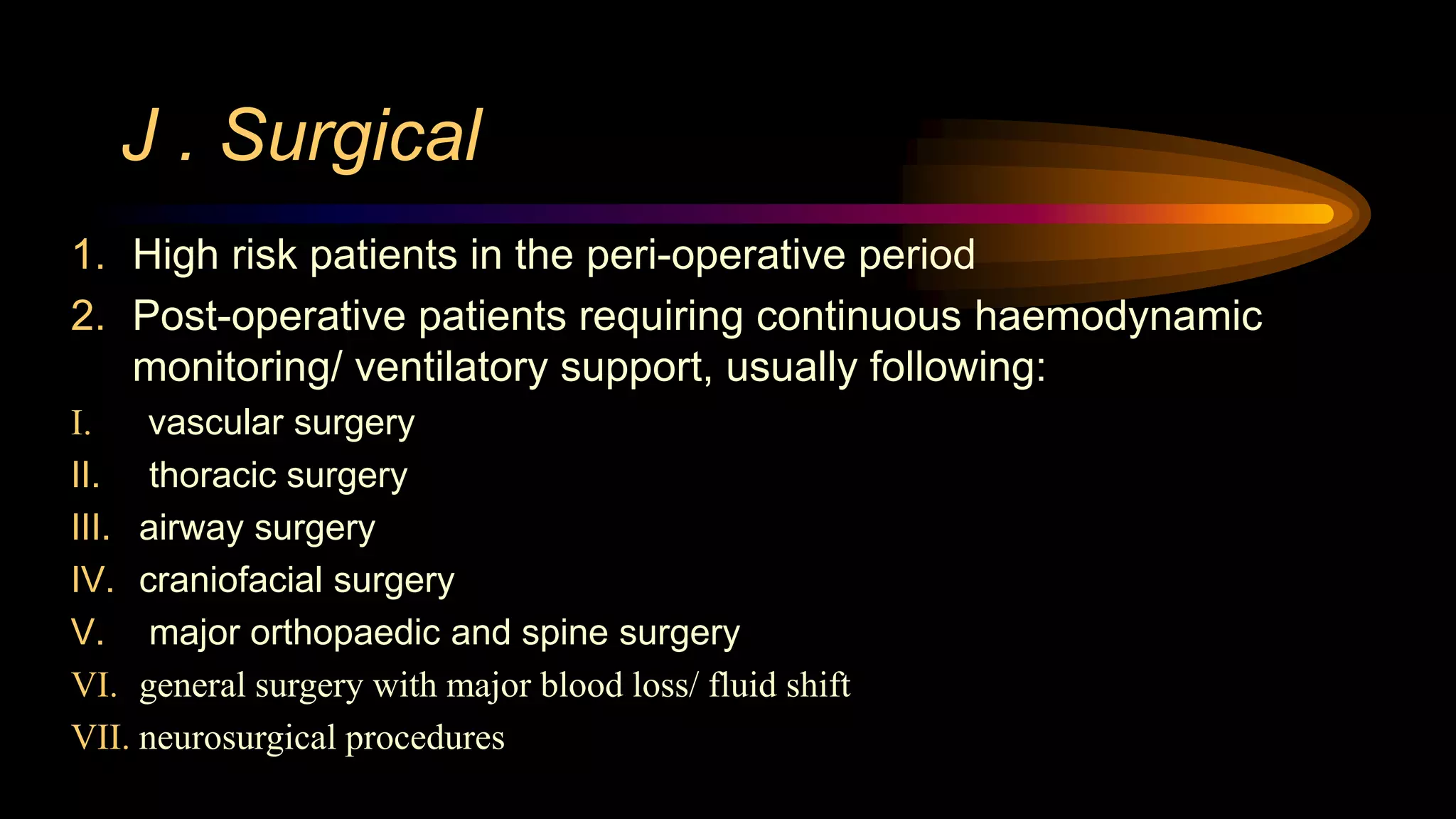 J . Surgical

1. High risk patients in the peri-operative period
2. Post-operative patients requiring continuous haemodynamic monitoring/ ventilatory support, usually following:

I. vascular surgery
II. thoracic surgery
III. airway surgery
IV. craniofacial surgery
V. major orthopaedic and spine surgery
VI. general surgery with major blood loss/ fluid shift
VII. neurosurgical procedures